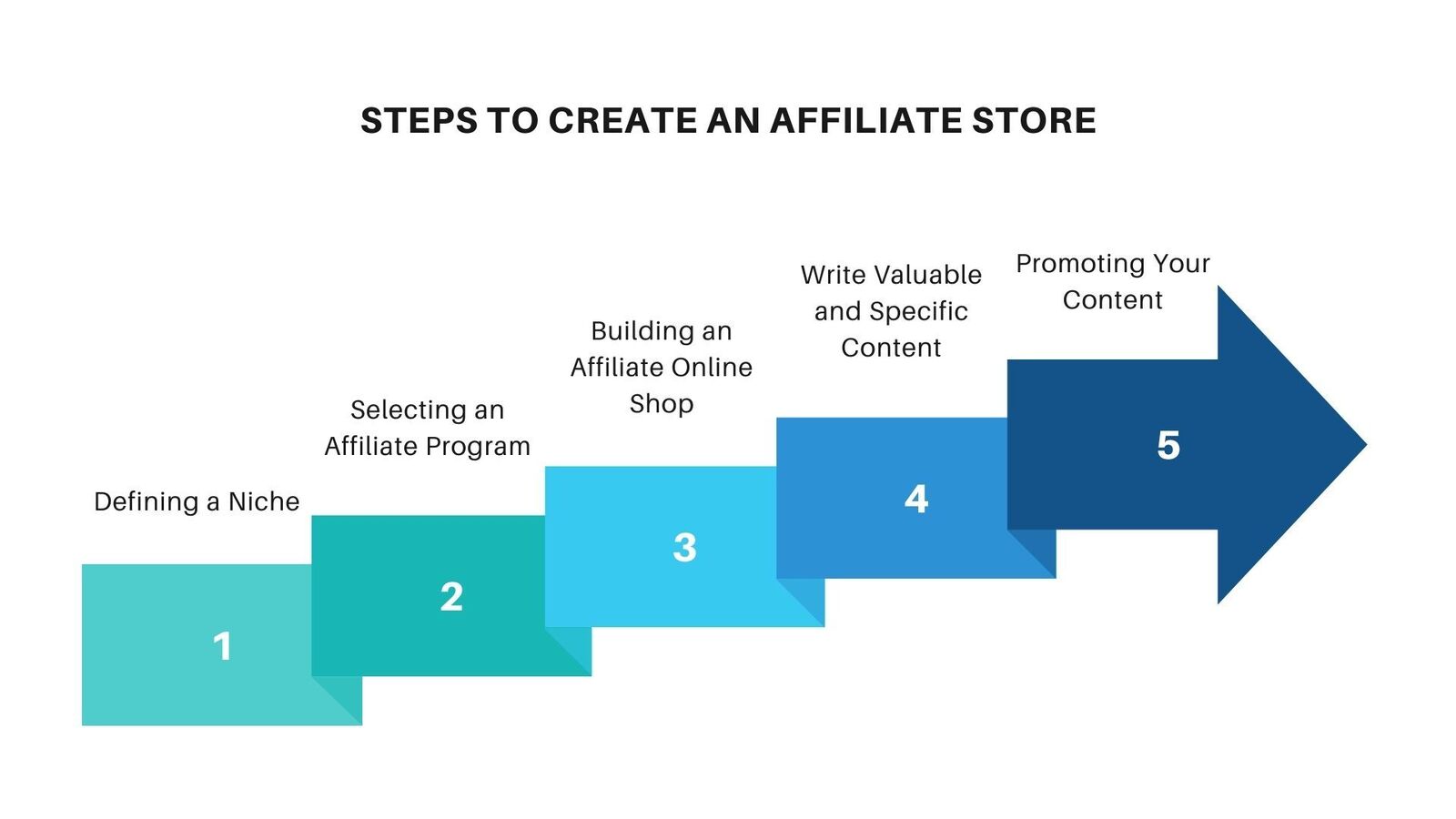 STEPS TO CREATE AN AFFILIATE STORE

Defining a Niche

1

Selecting an Affiliate Program

2

Building an Affiliate Online Shop

3

Write Valuable and Specific Content

4

Promoting Your Content

5